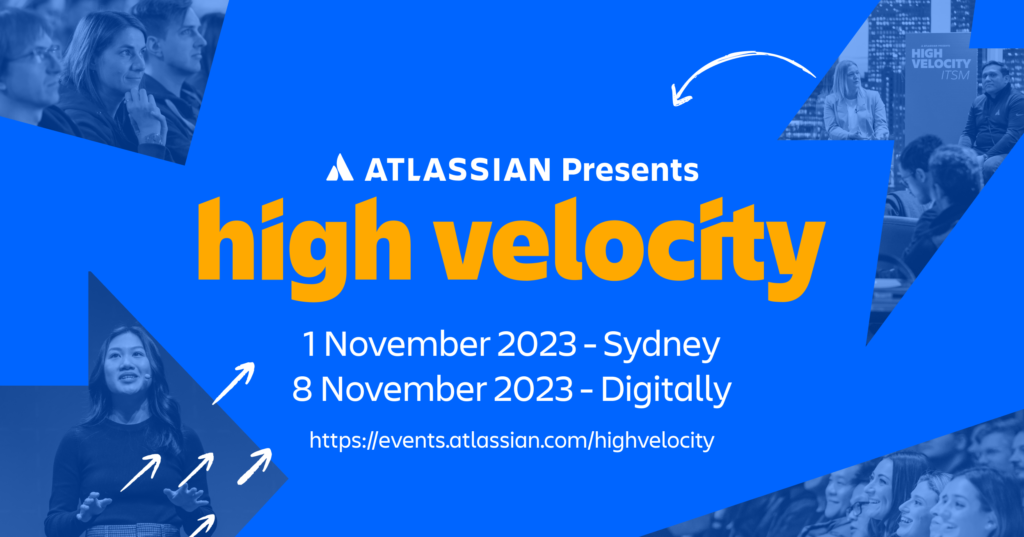 HIGH VELOCITY ITSM

ATLASSIAN Presents

high velocity

1 November 2023 - Sydney
8 November 2023 - Digitally

https://events.atlassian.com/highvelocity